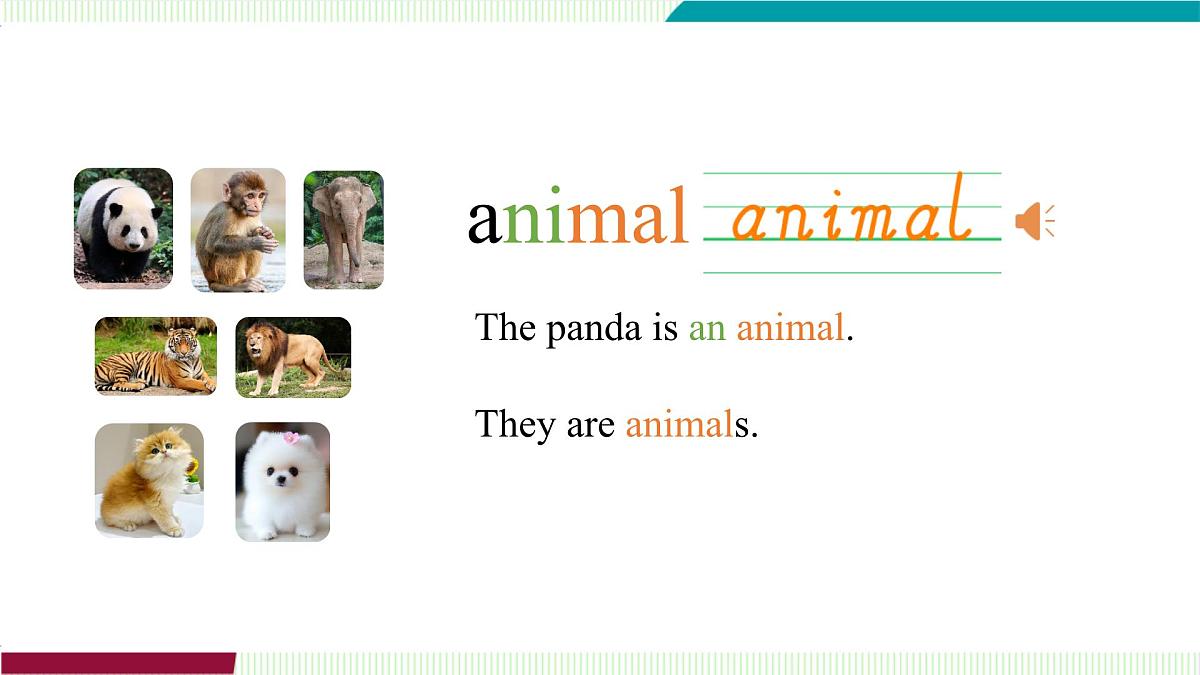 animal animal

The panda is an animal.

They are animals.